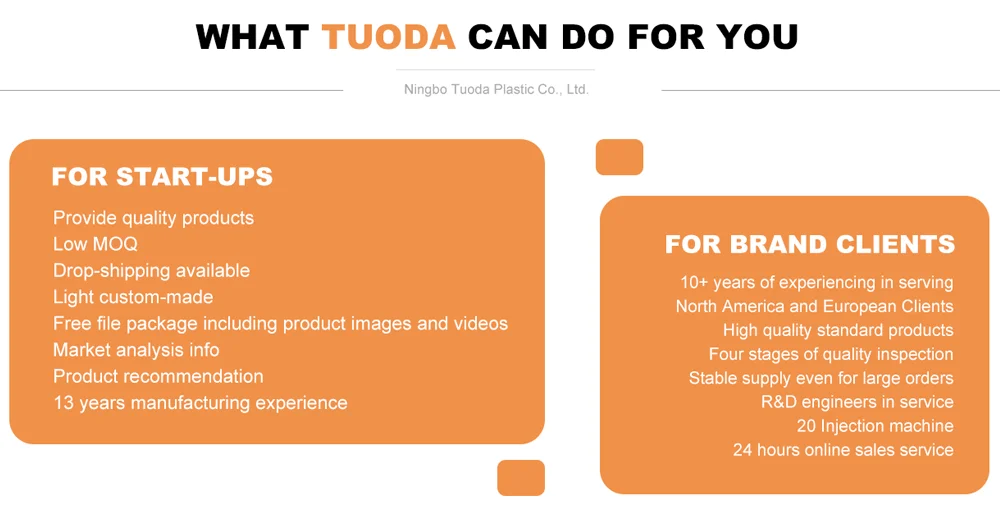 WHAT TUODA CAN DO FOR YOU

Ningbo Tuoda Plastic Co., Ltd.

FOR START-UPS

Provide quality products
Low MOQ
Drop-shipping available
Light custom-made
Free file package including product images and videos
Market analysis info
Product recommendation
13 years manufacturing experience

FOR BRAND CLIENTS

10+ years of experiencing in serving
North America and European Clients
High quality standard products
Four stages of quality inspection
Stable supply even for large orders
R&D engineers in service
20 Injection machine
24 hours online sales service